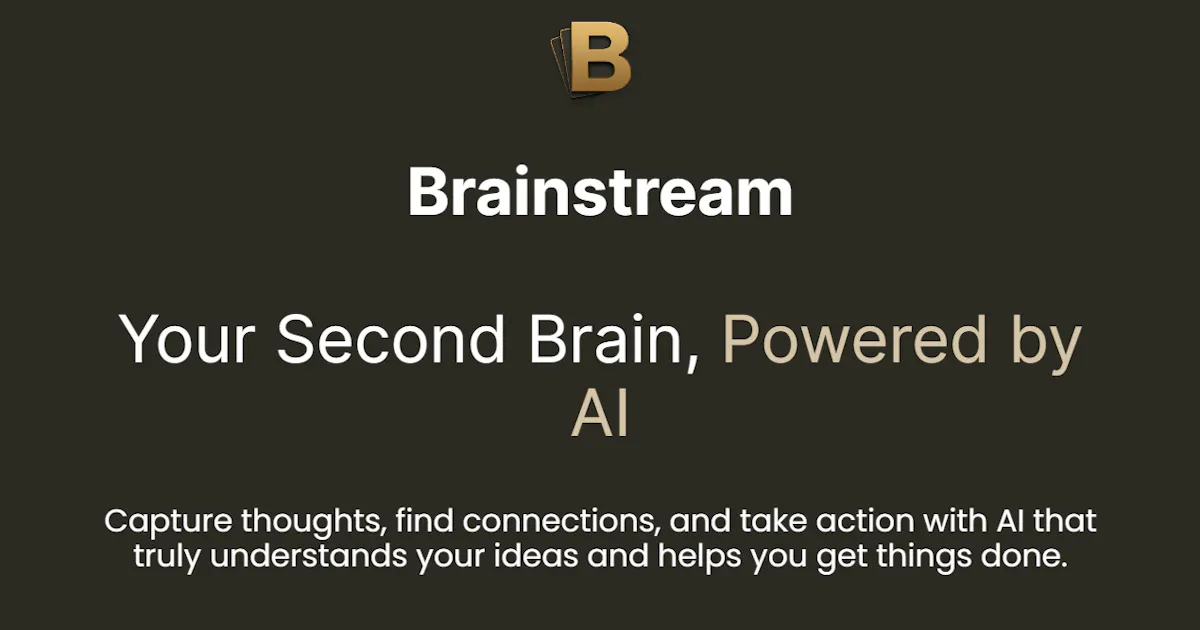 B

Brainstream

Your Second Brain, Powered by AI

Capture thoughts, find connections, and take action with AI that truly understands your ideas and helps you get things done.